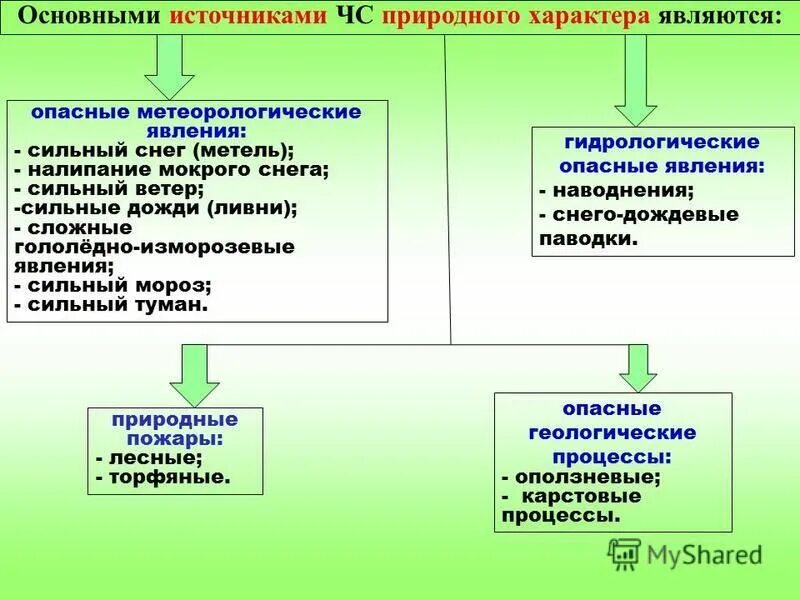 Основными источниками ЧС природного характера являются:

опасные метеорологические явления:
- сильный снег (метель);
- налипание мокрого снега;
- сильный ветер;
-сильные дожди (ливни);
- сложные гололёдно-изморозевые явления;
- сильный мороз;
- сильный туман.

гидрологические опасные явления:
- наводнения;
- снего-дождевые паводки.

природные пожары:
- лесные;
- торфяные.

опасные геологические процессы:
- оползневые;
- карстовые процессы.

MyShared